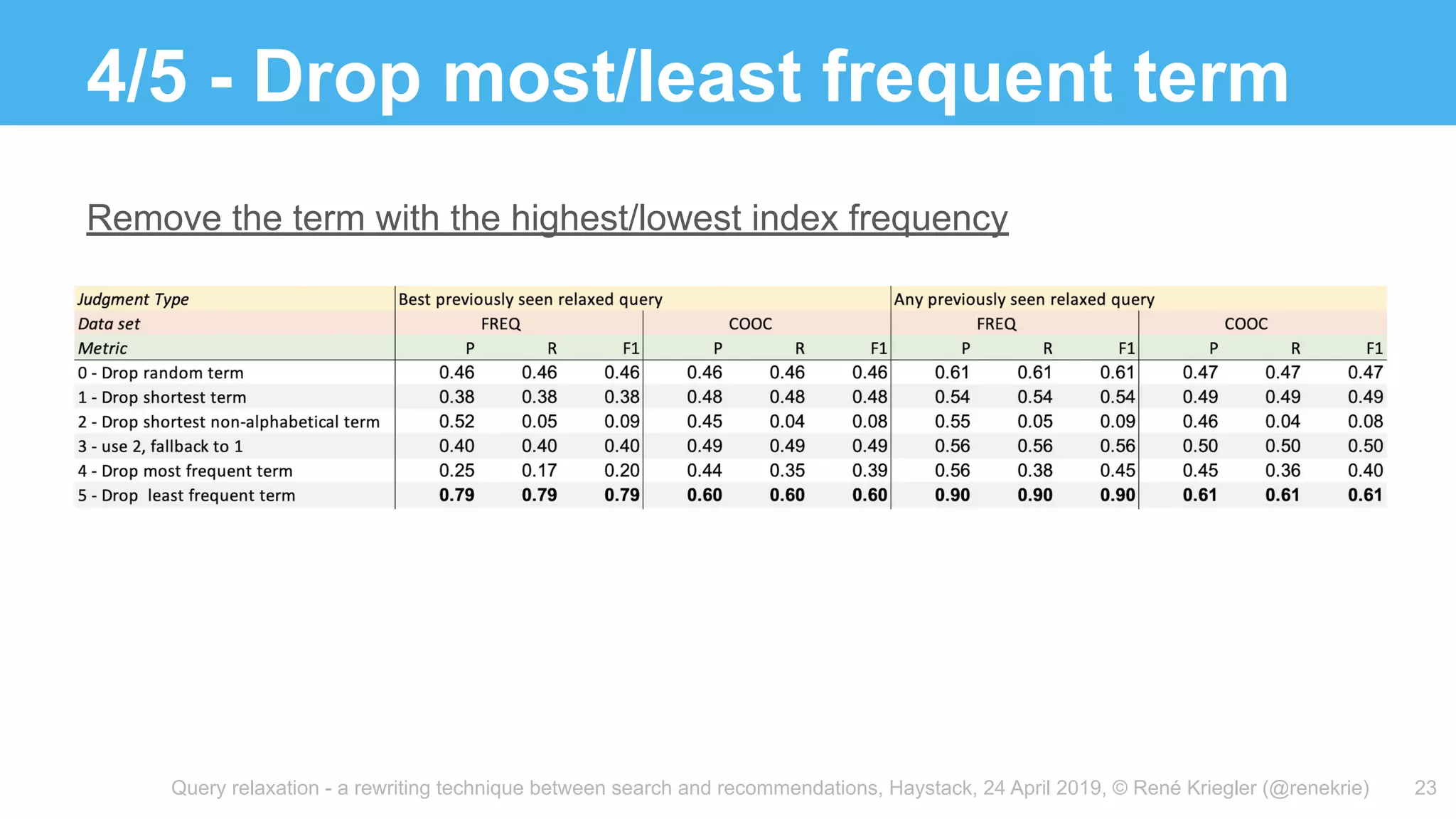 4/5 - Drop most/least frequent term

Remove the term with the highest/lowest index frequency

| Judgment Type | Best previously seen relaxed query | | | | | | Any previously seen relaxed query | | | | | |
|---|---|---|---|---|---|---|---|---|---|---|---|---|
| Data set | FREQ | | | COOC | | | FREQ | | | COOC | | |
| Metric | P | R | F1 | P | R | F1 | P | R | F1 | P | R | F1 |
| 0 - Drop random term | 0.46 | 0.46 | 0.46 | 0.46 | 0.46 | 0.46 | 0.61 | 0.61 | 0.61 | 0.47 | 0.47 | 0.47 |
| 1 - Drop shortest term | 0.38 | 0.38 | 0.38 | 0.48 | 0.48 | 0.48 | 0.54 | 0.54 | 0.54 | 0.49 | 0.49 | 0.49 |
| 2 - Drop shortest non-alphabetical term | 0.52 | 0.05 | 0.09 | 0.45 | 0.04 | 0.08 | 0.55 | 0.05 | 0.09 | 0.46 | 0.04 | 0.08 |
| 3 - use 2, fallback to 1 | 0.40 | 0.40 | 0.40 | 0.49 | 0.49 | 0.49 | 0.56 | 0.56 | 0.56 | 0.50 | 0.50 | 0.50 |
| 4 - Drop most frequent term | 0.25 | 0.17 | 0.20 | 0.44 | 0.35 | 0.39 | 0.56 | 0.38 | 0.45 | 0.45 | 0.36 | 0.40 |
| 5 - Drop least frequent term | 0.79 | 0.79 | 0.79 | 0.60 | 0.60 | 0.60 | 0.90 | 0.90 | 0.90 | 0.61 | 0.61 | 0.61 |

Query relaxation - a rewriting technique between search and recommendations, Haystack, 24 April 2019, © René Kriegler (@renekrie) 23